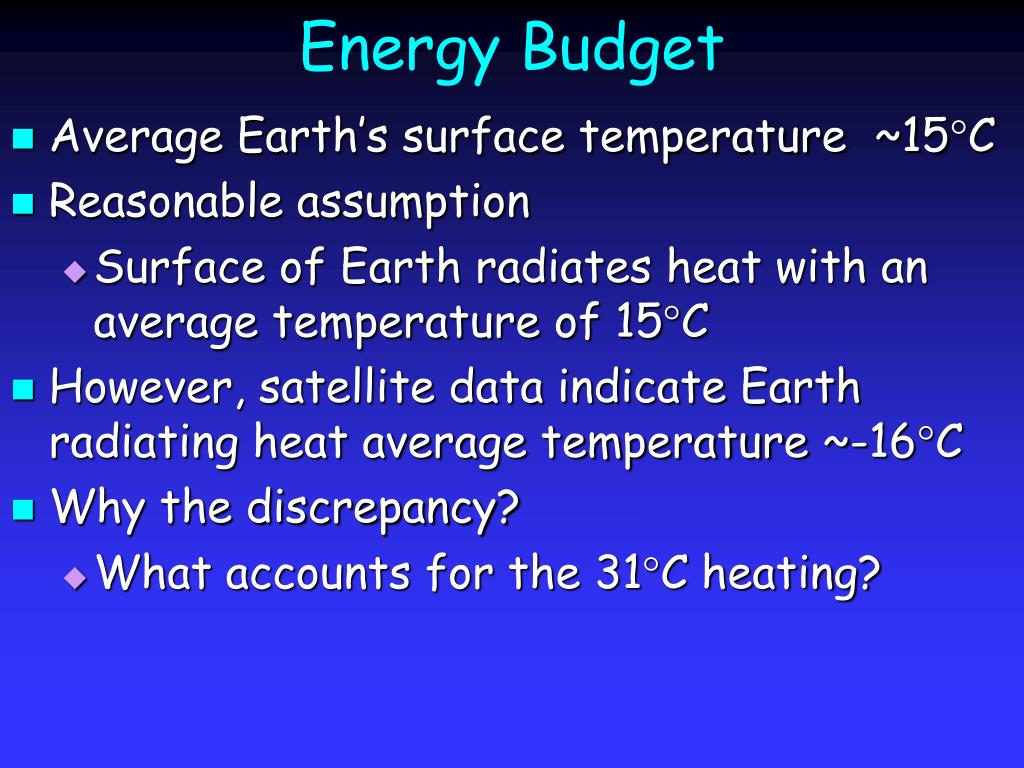 Energy Budget

Average Earth's surface temperature ~15°C

Reasonable assumption

Surface of Earth radiates heat with an average temperature of 15°C

However, satellite data indicate Earth radiating heat average temperature ~-16°C

Why the discrepancy?

What accounts for the 31°C heating?